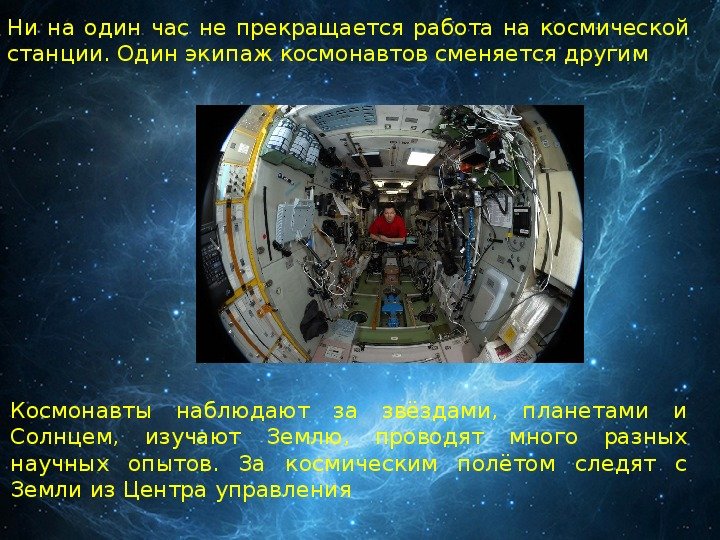 Ни на один час не прекращается работа на космической станции. Один экипаж космонавтов сменяется другим

Космонавты наблюдают за звёздами, планетами и Солнцем, изучают Землю, проводят много разных научных опытов. За космическим полётом следят с Земли из Центра управления